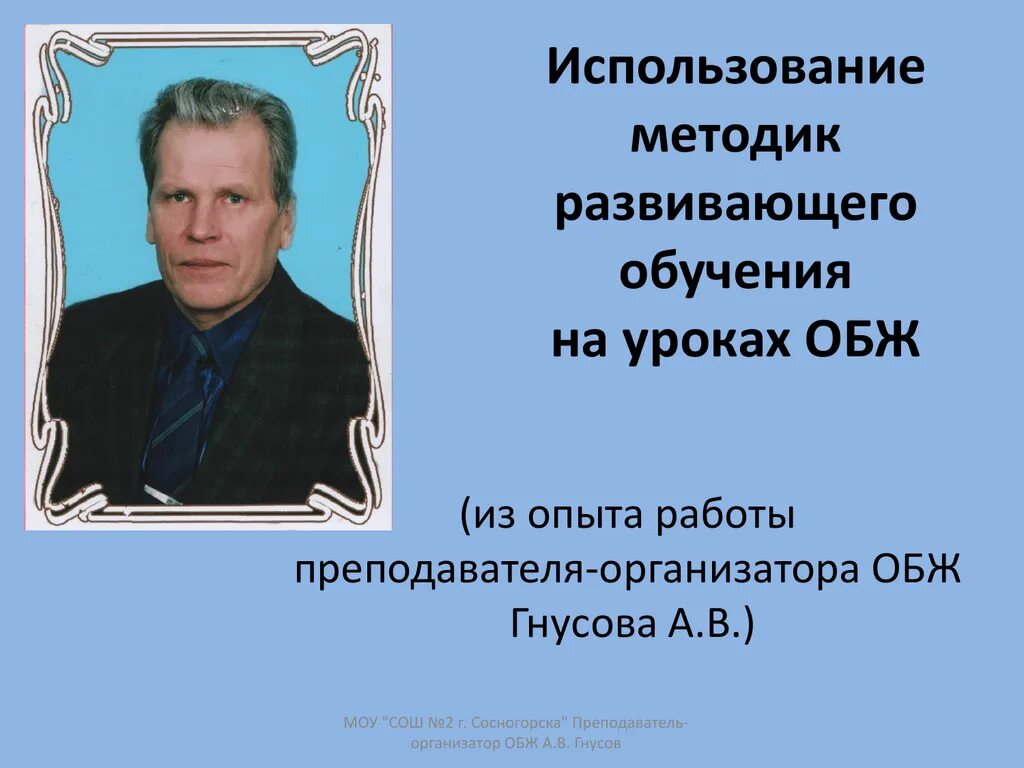 Использование методик развивающего обучения на уроках ОБЖ

(из опыта работы преподавателя-организатора ОБЖ Гнусова А.В.)

МОУ "СОШ №2 г. Сосногорска" Преподаватель-организатор ОБЖ А.В. Гнусов